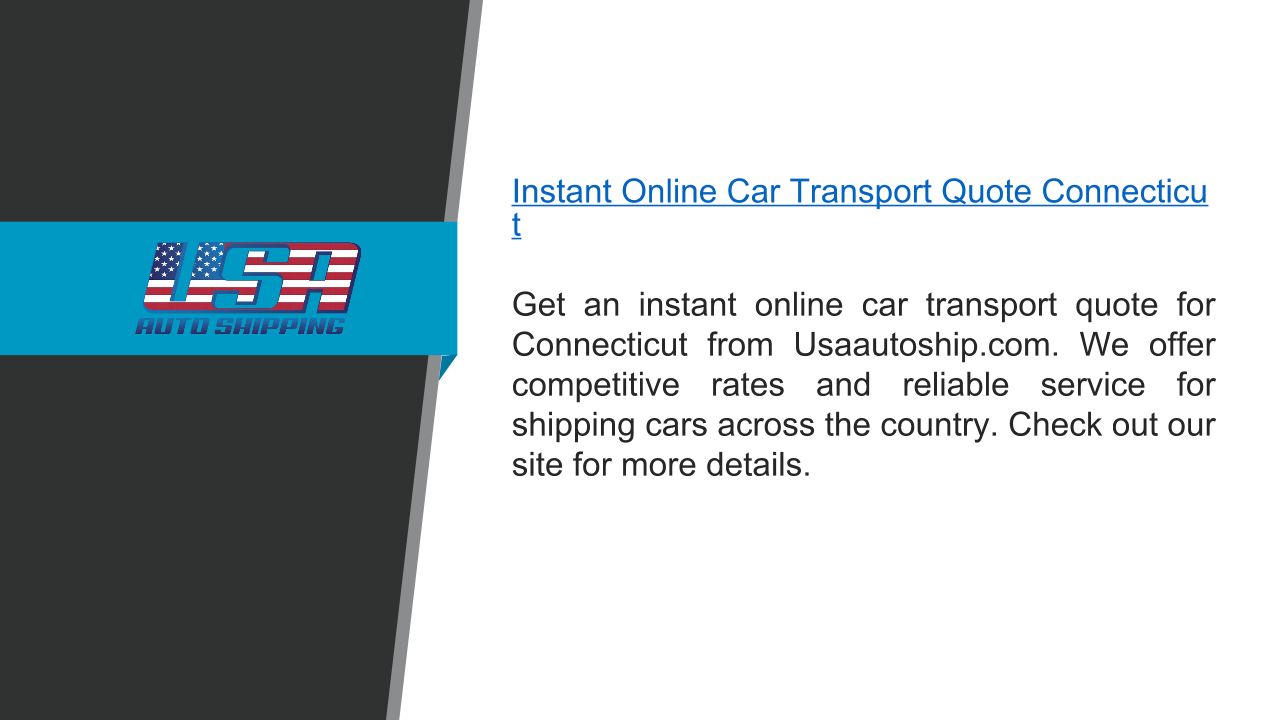 USA
AUTO SHIPPING

Instant Online Car Transport Quote Connecticut

Get an instant online car transport quote for Connecticut from Usaautoship.com. We offer competitive rates and reliable service for shipping cars across the country. Check out our site for more details.